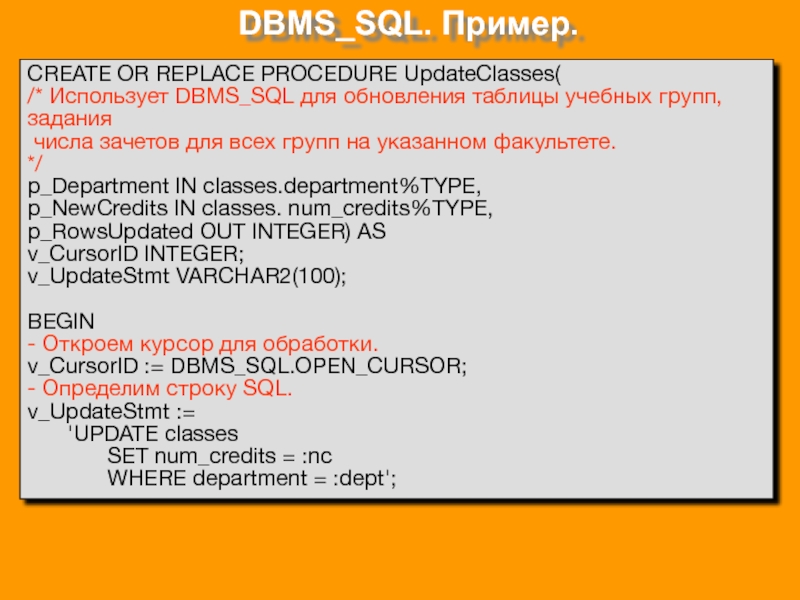 DBMS_SQL. Пример.

CREATE OR REPLACE PROCEDURE UpdateClasses(
/* Использует DBMS_SQL для обновления таблицы учебных групп, задания
 числа зачетов для всех групп на указанном факультете.
*/
p_Department IN classes.department%TYPE,
p_NewCredits IN classes. num_credits%TYPE,
p_RowsUpdated OUT INTEGER) AS
v_CursorID INTEGER;
v_UpdateStmt VARCHAR2(100);

BEGIN
- Откроем курсор для обработки.
v_CursorID := DBMS_SQL.OPEN_CURSOR;
- Определим строку SQL.
v_UpdateStmt :=
 'UPDATE classes
 SET num_credits = :nc
 WHERE department = :dept';